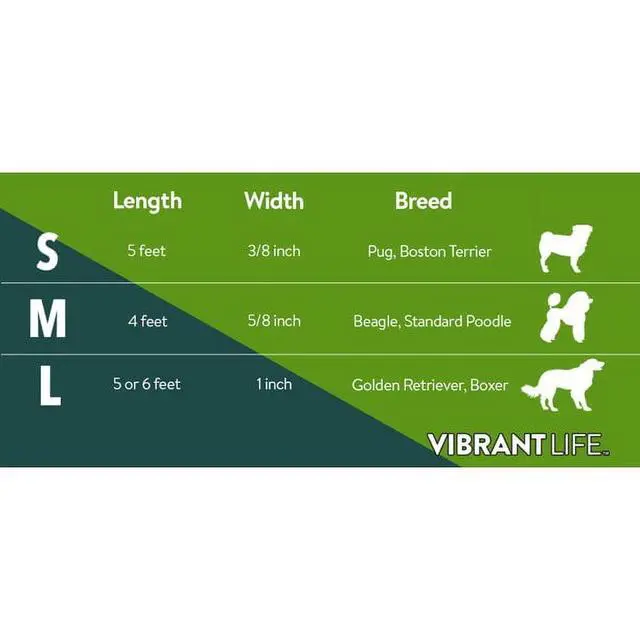 | | Length | Width | Breed |
|---|---|---|---|
| S | 5 feet | 3/8 inch | Pug, Boston Terrier |
| M | 4 feet | 5/8 inch | Beagle, Standard Poodle |
| L | 5 or 6 feet | 1 inch | Golden Retriever, Boxer |

VIBRANT LIFE.